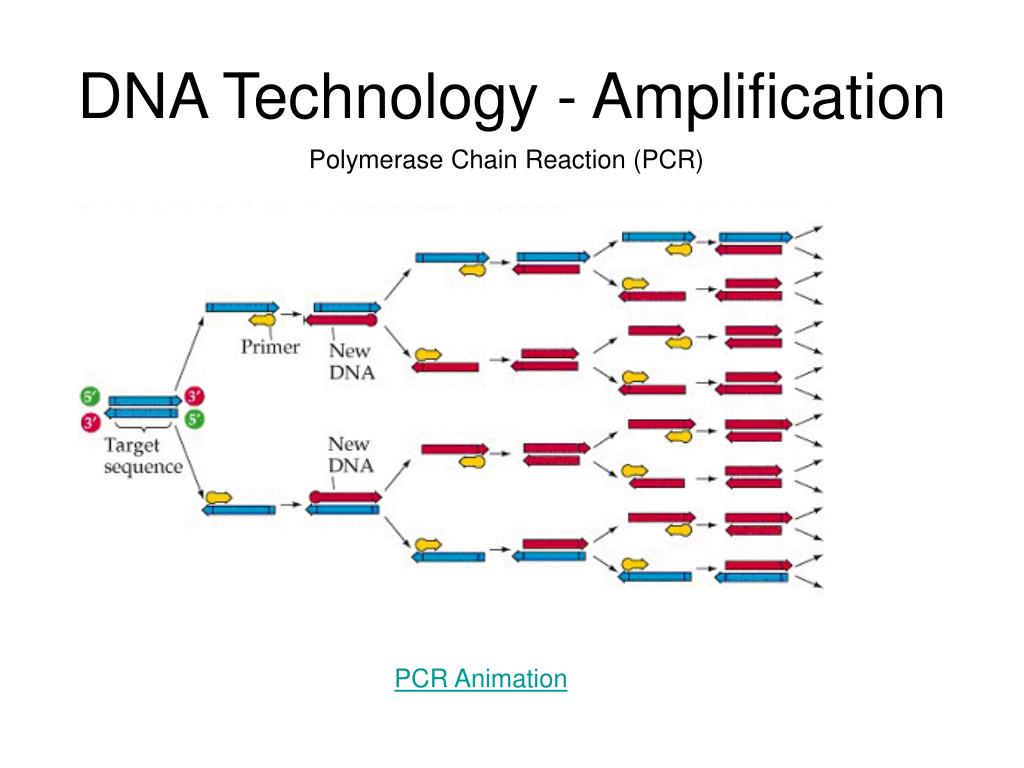 DNA Technology - Amplification

Polymerase Chain Reaction (PCR)

5′
3′
3′
5′
Target sequence
Primer
New DNA
New DNA

PCR Animation